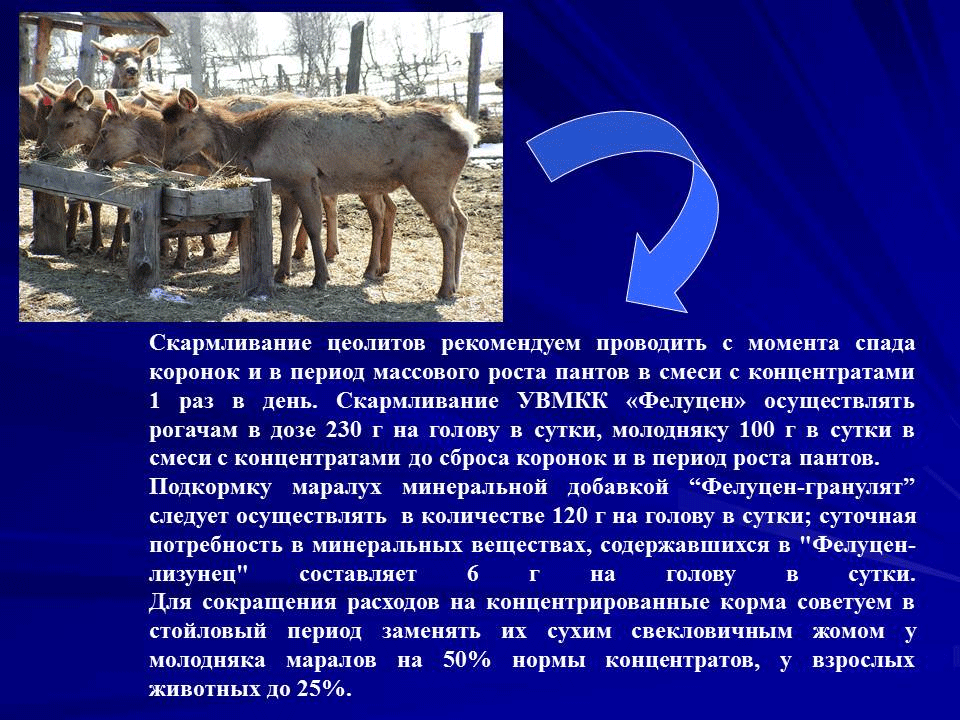 Скармливание цеолитов рекомендуем проводить с момента спада коронок и в период массового роста пантов в смеси с концентратами 1 раз в день. Скармливание УВМКК «Фелуцен» осуществлять рогачам в дозе 230 г на голову в сутки, молодняку 100 г в сутки в смеси с концентратами до сброса коронок и в период роста пантов.
Подкормку маралух минеральной добавкой “Фелуцен-гранулят” следует осуществлять в количестве 120 г на голову в сутки; суточная потребность в минеральных веществах, содержавшихся в "Фелуцен-лизунец" составляет 6 г на голову в сутки.
Для сокращения расходов на концентрированные корма советуем в стойловый период заменять их сухим свекловичным жомом у молодняка маралов на 50% нормы концентратов, у взрослых животных до 25%.